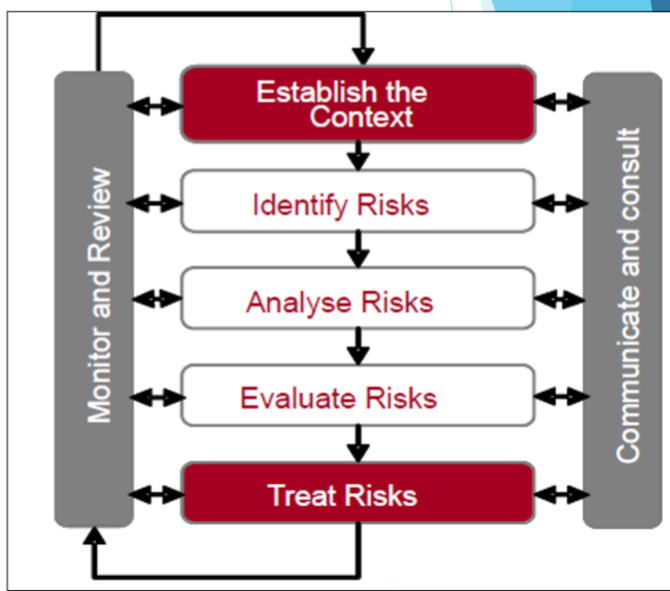 Monitor and Review

Establish the Context

Identify Risks

Analyse Risks

Evaluate Risks

Treat Risks

Communicate and consult